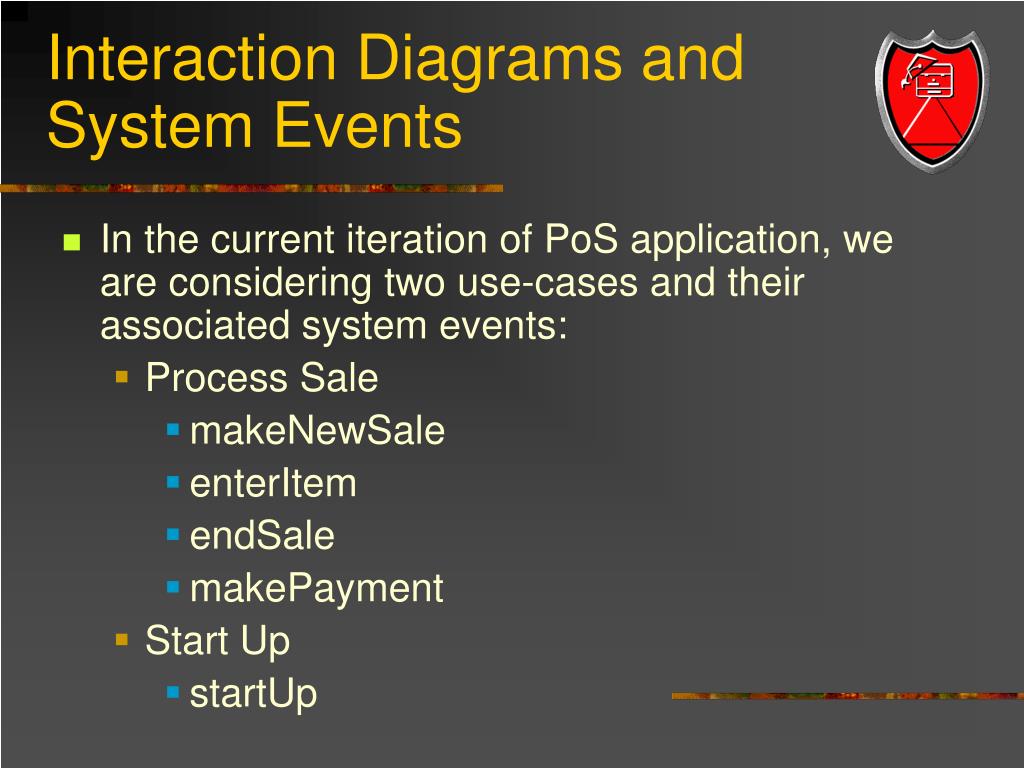 Interaction Diagrams and System Events

In the current iteration of PoS application, we are considering two use-cases and their associated system events:

Process Sale

makeNewSale

enterItem

endSale

makePayment

Start Up

startUp